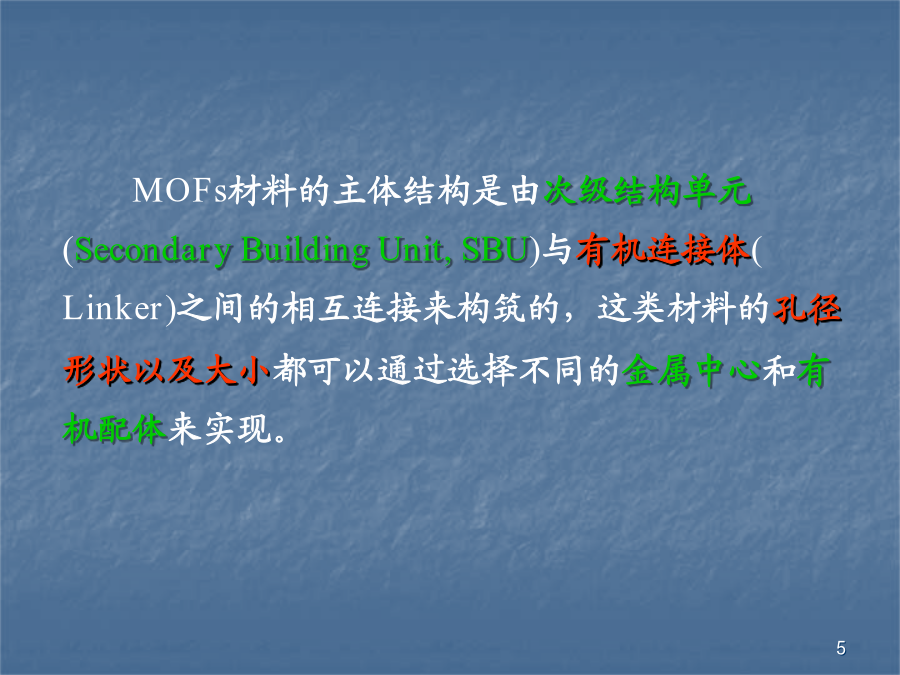 MOFs材料的主体结构是由次级结构单元(Secondary Building Unit, SBU)与有机连接体(Linker)之间的相互连接来构筑的，这类材料的孔径形状以及大小都可以通过选择不同的金属中心和有机配体来实现。

5